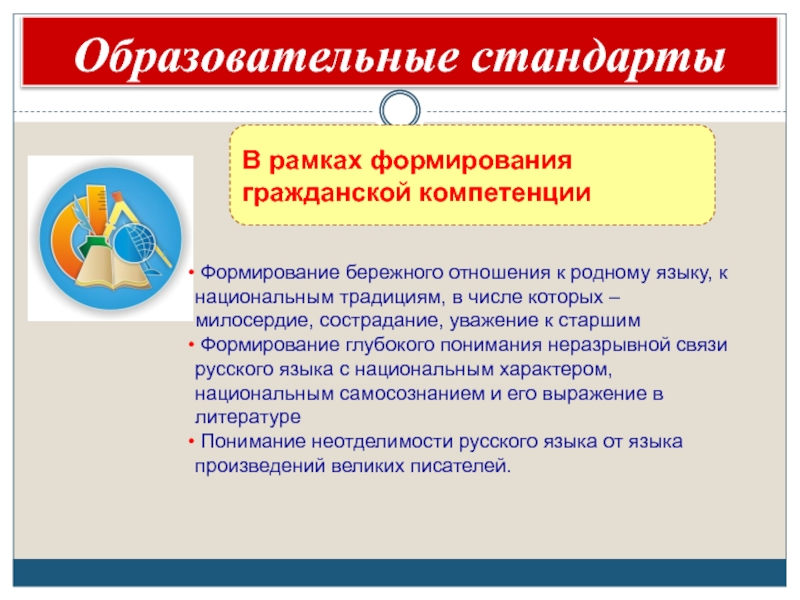 Образовательные стандарты

В рамках формирования гражданской компетенции

• Формирование бережного отношения к родному языку, к национальным традициям, в числе которых – милосердие, сострадание, уважение к старшим
• Формирование глубокого понимания неразрывной связи русского языка с национальным характером, национальным самосознанием и его выражение в литературе
• Понимание неотделимости русского языка от языка произведений великих писателей.